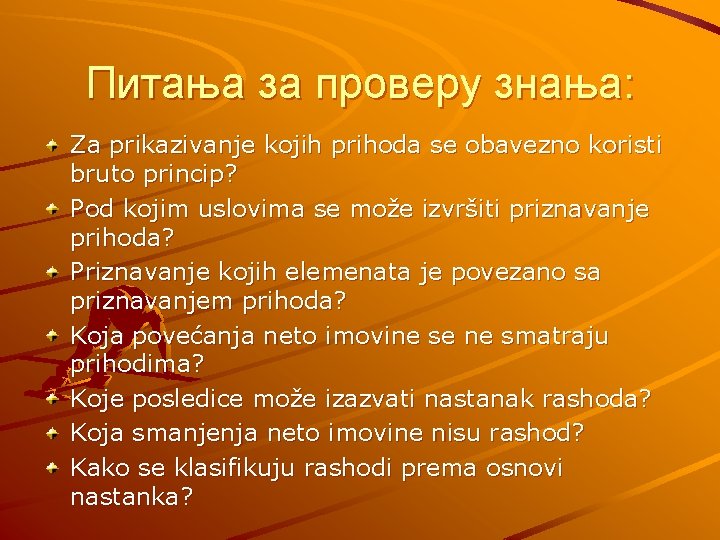 Питања за проверу знања:

Za prikazivanje kojih prihoda se obavezno koristi bruto princip?

Pod kojim uslovima se može izvršiti priznavanje prihoda?

Priznavanje kojih elemenata je povezano sa priznavanjem prihoda?

Koja povećanja neto imovine se ne smatraju prihodima?

Koje posledice može izazvati nastanak rashoda?

Koja smanjenja neto imovine nisu rashod?

Kako se klasifikuju rashodi prema osnovi nastanka?